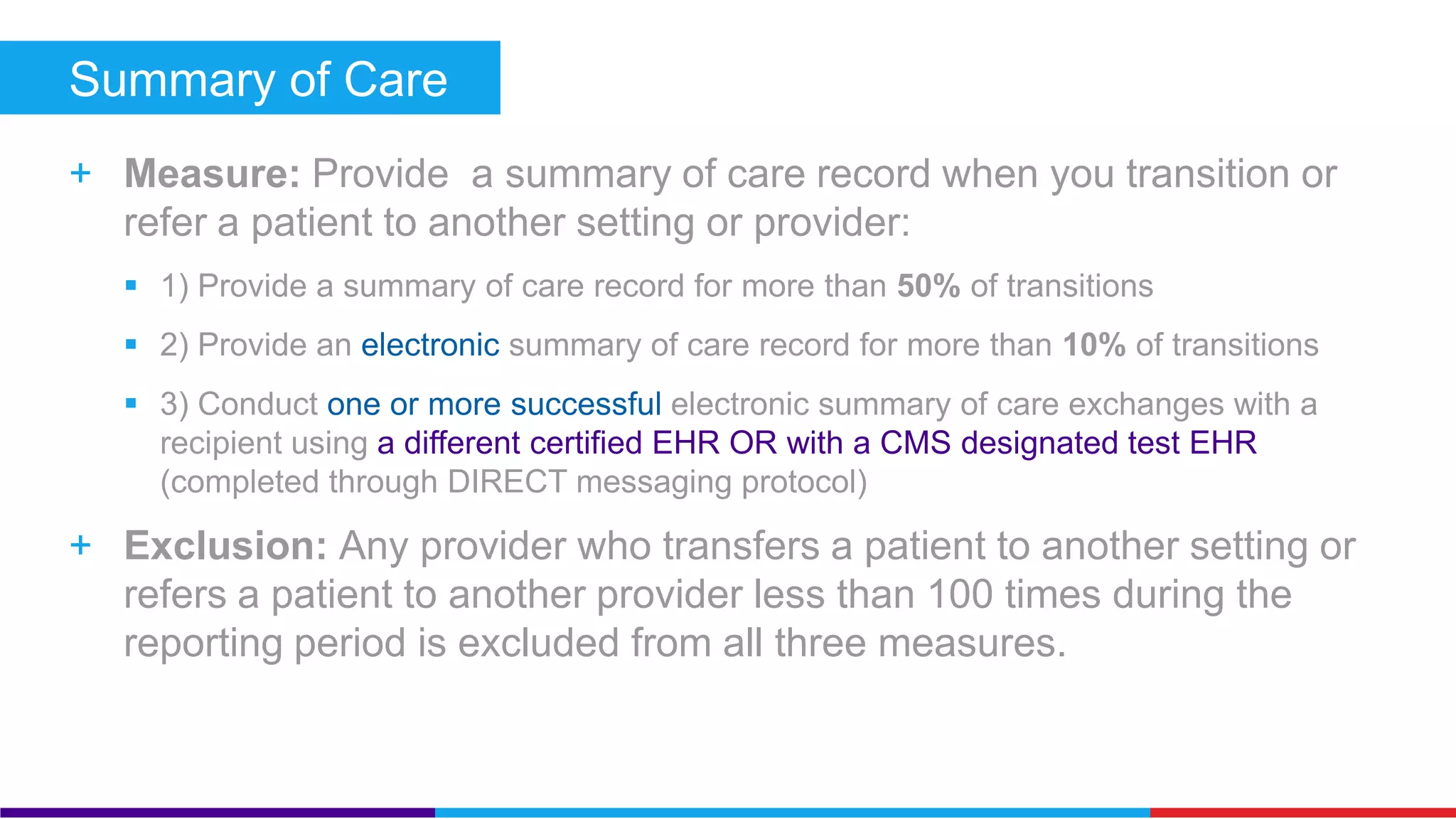 Summary of Care

+ Measure: Provide  a summary of care record when you transition or refer a patient to another setting or provider:

▪ 1) Provide a summary of care record for more than 50% of transitions

▪ 2) Provide an electronic summary of care record for more than 10% of transitions

▪ 3) Conduct one or more successful electronic summary of care exchanges with a recipient using a different certified EHR OR with a CMS designated test EHR (completed through DIRECT messaging protocol)

+ Exclusion: Any provider who transfers a patient to another setting or refers a patient to another provider less than 100 times during the reporting period is excluded from all three measures.